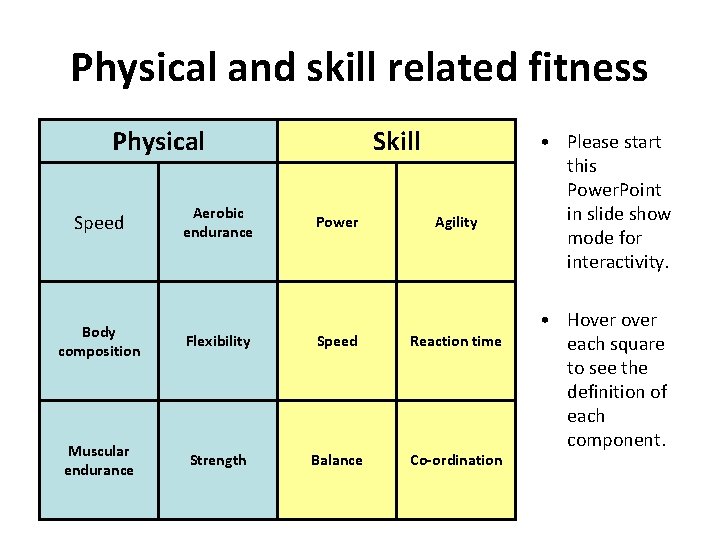 Physical and skill related fitness

| Physical | | Skill | |
|---|---|---|---|
| Speed | Aerobic endurance | Power | Agility |
| Body composition | Flexibility | Speed | Reaction time |
| Muscular endurance | Strength | Balance | Co-ordination |

• Please start this PowerPoint in slide show mode for interactivity.

• Hover over each square to see the definition of each component.